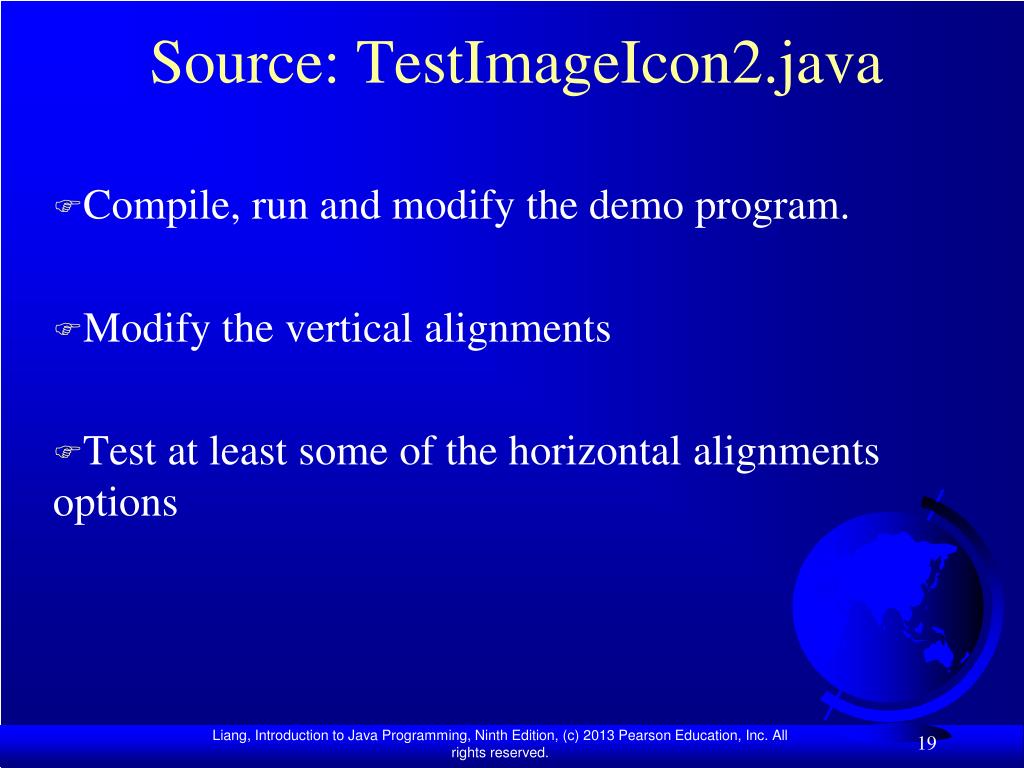 Source: TestImageIcon2.java

Compile, run and modify the demo program.

Modify the vertical alignments

Test at least some of the horizontal alignments options

Liang, Introduction to Java Programming, Ninth Edition, (c) 2013 Pearson Education, Inc. All rights reserved.

19